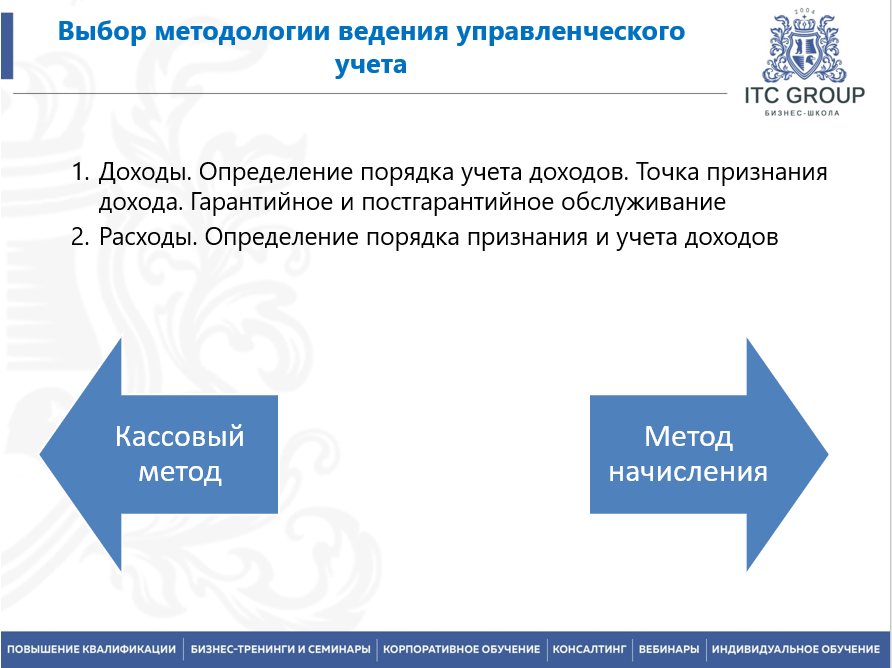 Выбор методологии ведения управленческого учета

2004

ITC GROUP

БИЗНЕС-ШКОЛА

1. Доходы. Определение порядка учета доходов. Точка признания дохода. Гарантийное и постгарантийное обслуживание
2. Расходы. Определение порядка признания и учета доходов

Кассовый метод

Метод начисления

ПОВЫШЕНИЕ КВАЛИФИКАЦИИ | БИЗНЕС-ТРЕНИНГИ И СЕМИНАРЫ | КОРПОРАТИВНОЕ ОБУЧЕНИЕ | КОНСАЛТИНГ | ВЕБИНАРЫ | ИНДИВИДУАЛЬНОЕ ОБУЧЕНИЕ